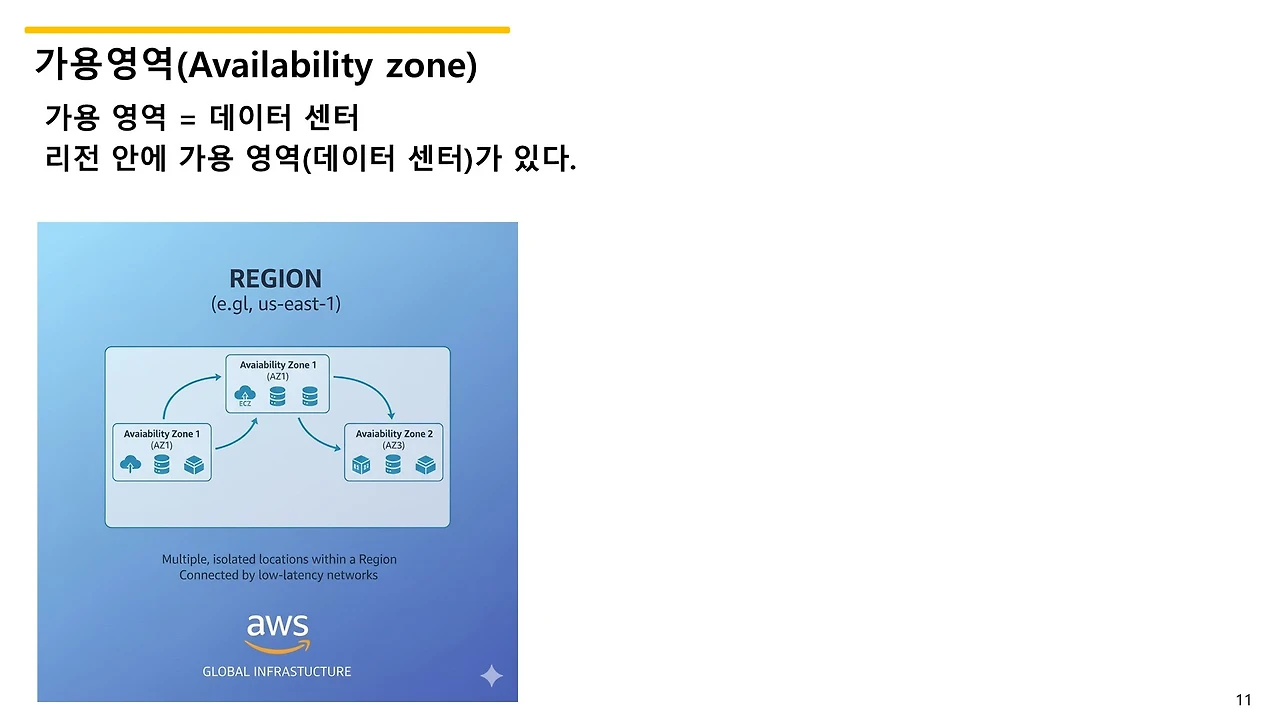 가용영역(Availability zone)

가용 영역 = 데이터 센터
리전 안에 가용 영역(데이터 센터)가 있다.

REGION
(e.gl, us-east-1)

Avaiability Zone 1
(AZ1)
ECZ

Avaiability Zone 1
(AZ1)

Avaiability Zone 2
(AZ3)

Multiple, isolated locations within a Region
Connected by low-latency networks

aws
GLOBAL INFRASTUCTURE

11